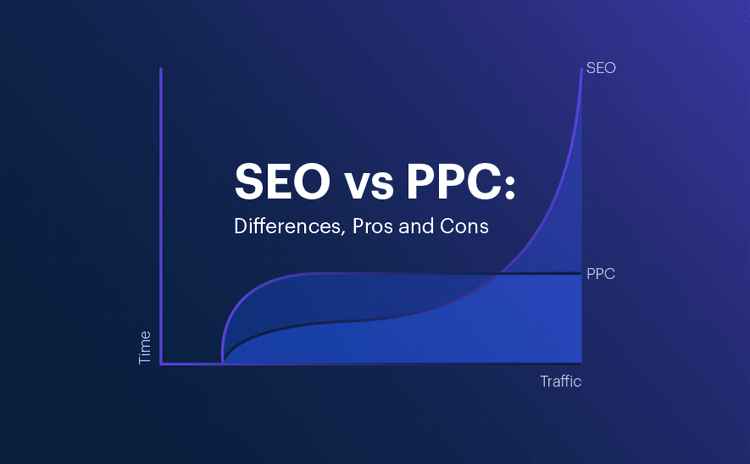 SEO vs PPC:
Differences, Pros and Cons

SEO
PPC
Time
Traffic